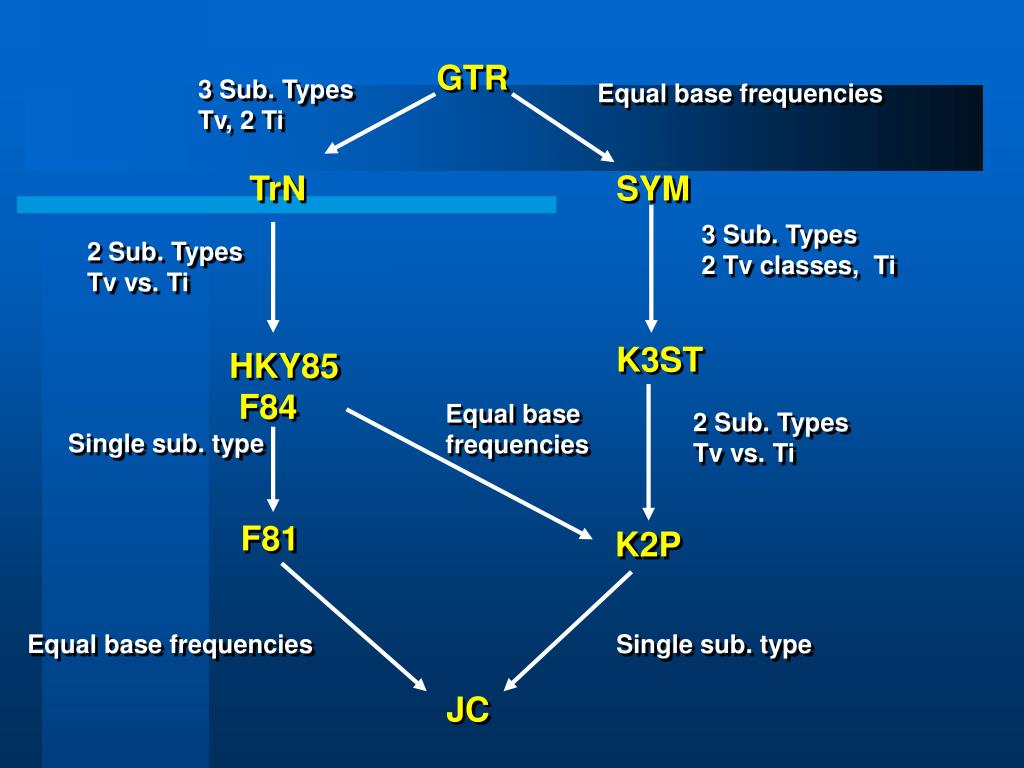 GTR

3 Sub. Types
Tv, 2 Ti

Equal base frequencies

TrN

SYM

2 Sub. Types
Tv vs. Ti

3 Sub. Types
2 Tv classes, Ti

HKY85
F84

K3ST

Single sub. type

Equal base frequencies

2 Sub. Types
Tv vs. Ti

F81

K2P

Equal base frequencies

Single sub. type

JC